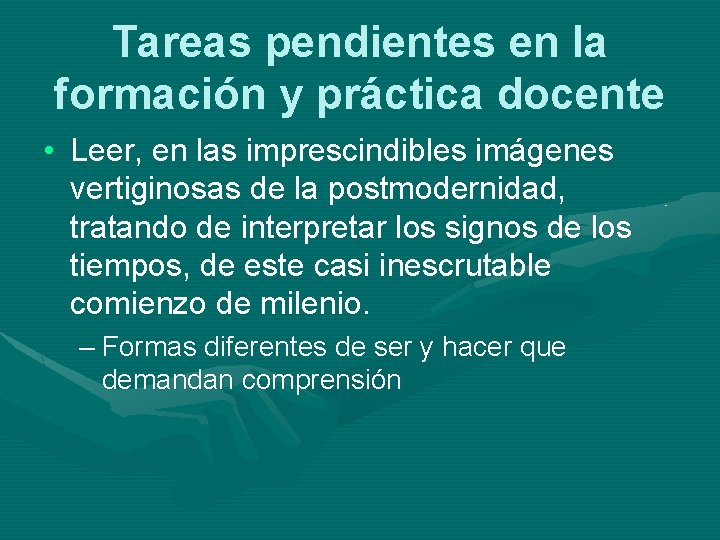 Tareas pendientes en la formación y práctica docente

• Leer, en las imprescindibles imágenes vertiginosas de la postmodernidad, tratando de interpretar los signos de los tiempos, de este casi inescrutable comienzo de milenio.

– Formas diferentes de ser y hacer que demandan comprensión